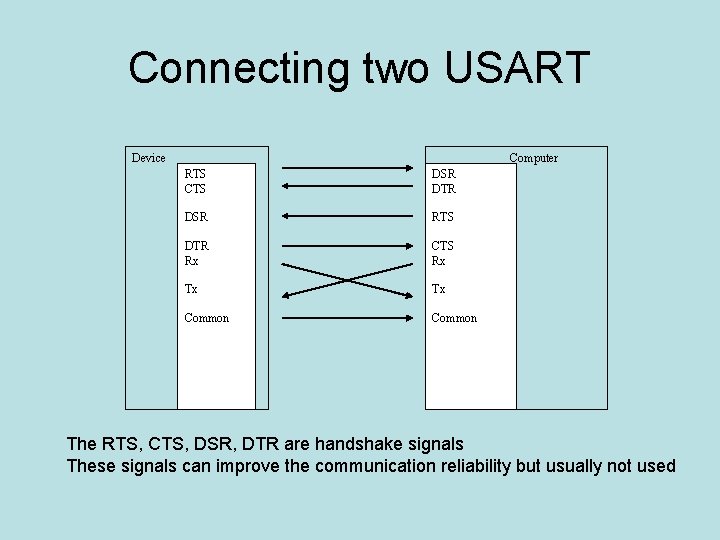 Connecting two USART

Device
RTS
CTS
DSR
DTR
Rx
Tx
Common

Computer
DSR
DTR
RTS
CTS
Rx
Tx
Common

The RTS, CTS, DSR, DTR are handshake signals
These signals can improve the communication reliability but usually not used